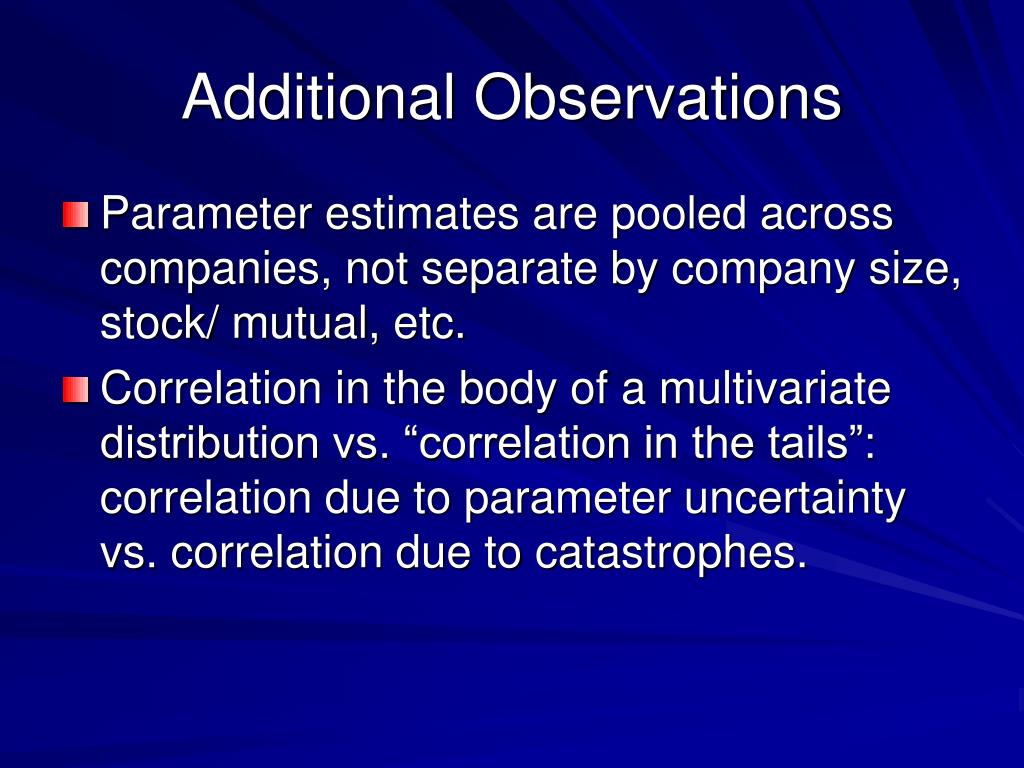 Additional Observations

Parameter estimates are pooled across companies, not separate by company size, stock/ mutual, etc.

Correlation in the body of a multivariate distribution vs. “correlation in the tails”: correlation due to parameter uncertainty vs. correlation due to catastrophes.